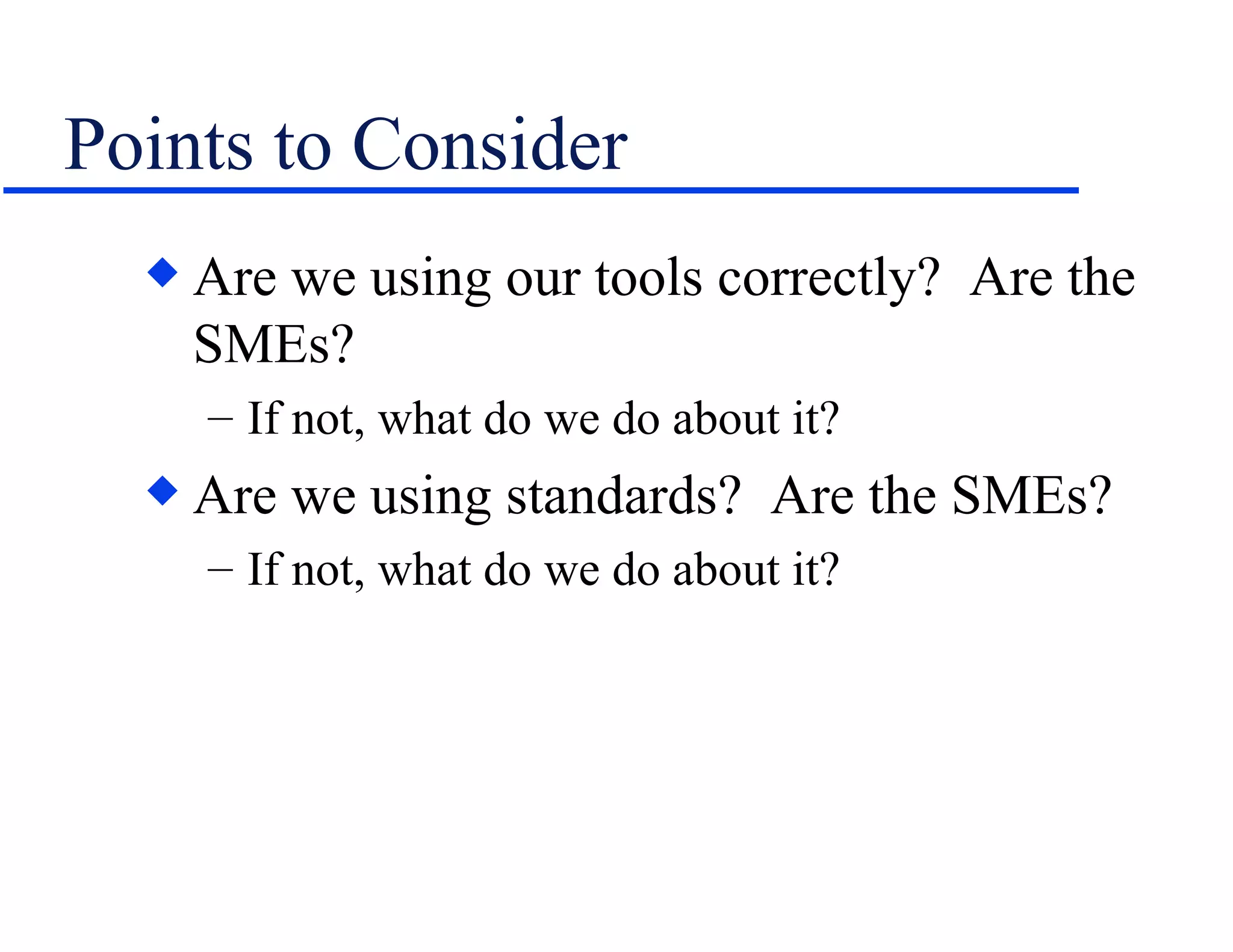 Points to Consider

◆ Are we using our tools correctly? Are the SMEs?

– If not, what do we do about it?

◆ Are we using standards? Are the SMEs?

– If not, what do we do about it?